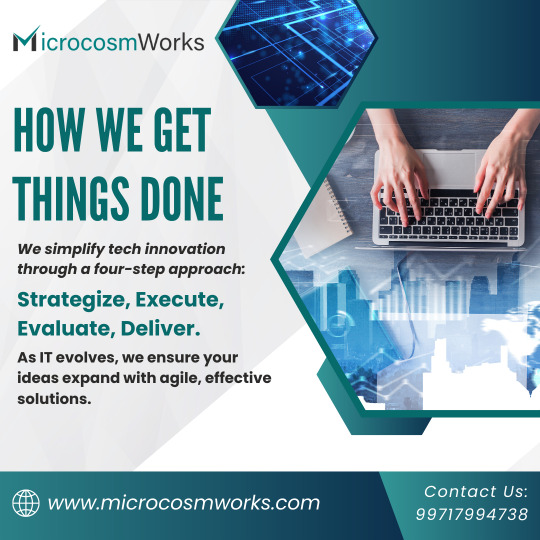 MicrocosmWorks

HOW WE GET THINGS DONE

We simplify tech innovation through a four-step approach:

Strategize, Execute, Evaluate, Deliver.

As IT evolves, we ensure your ideas expand with agile, effective solutions.

www.microcosmworks.com

Contact Us:
99717994738